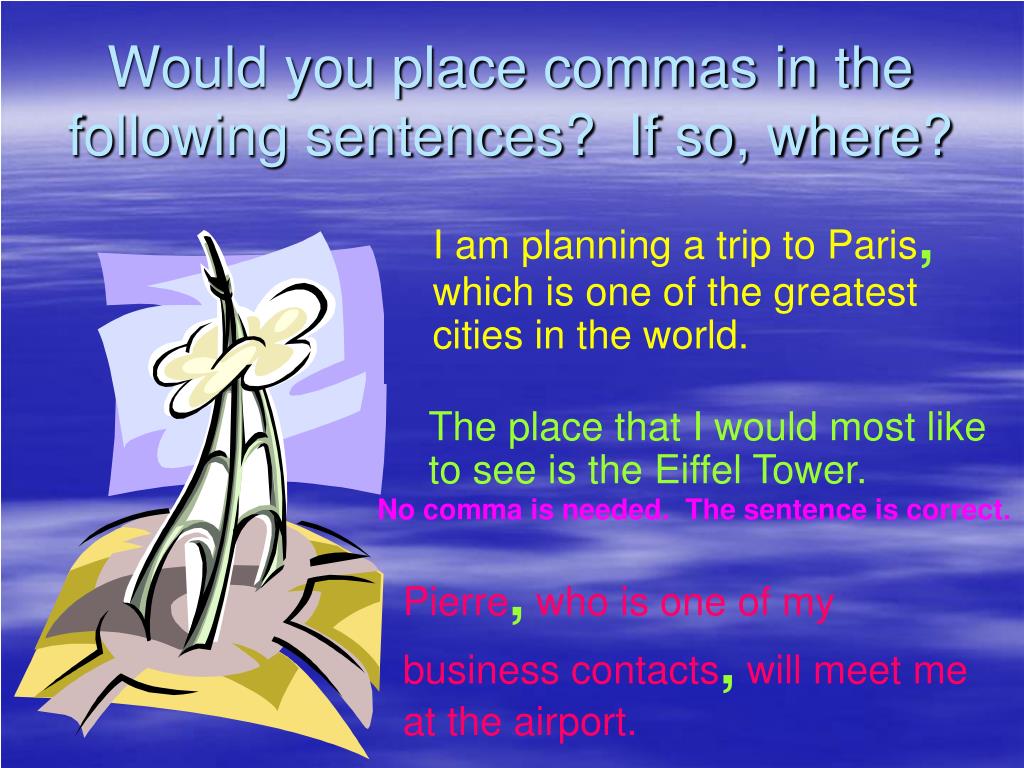 Would you place commas in the following sentences? If so, where?

I am planning a trip to Paris, which is one of the greatest cities in the world.

The place that I would most like to see is the Eiffel Tower.

No comma is needed. The sentence is correct.

Pierre, who is one of my business contacts, will meet me at the airport.